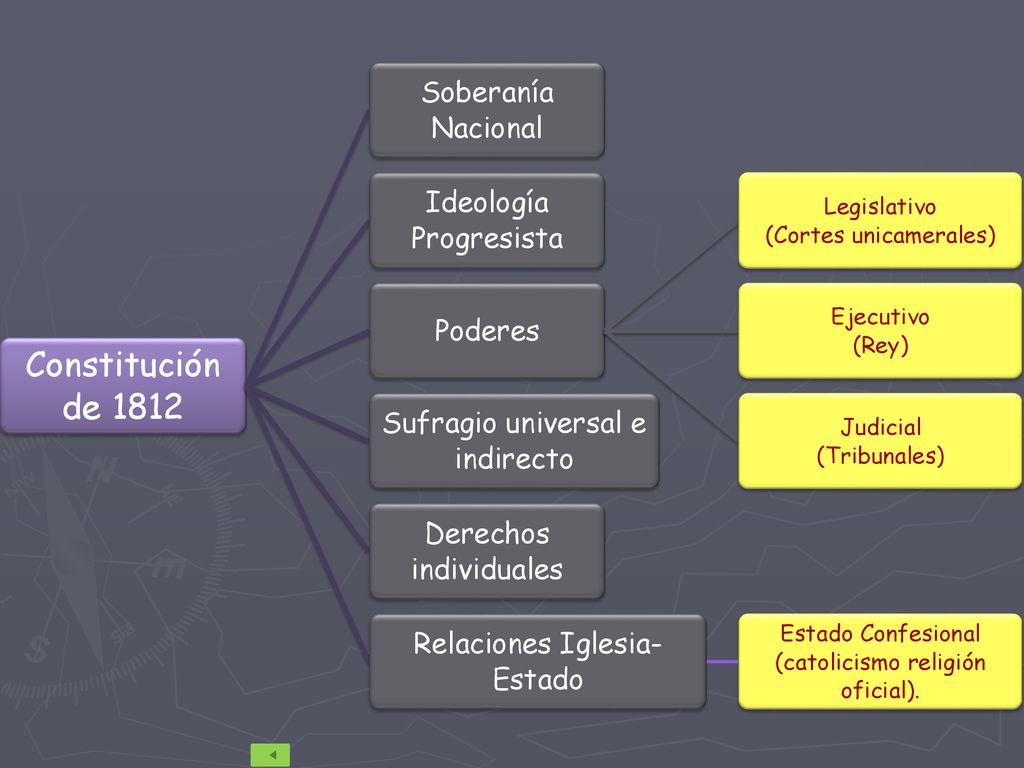 Constitución de 1812

Soberanía Nacional

Ideología Progresista

Poderes

Legislativo (Cortes unicamerales)

Ejecutivo (Rey)

Judicial (Tribunales)

Sufragio universal e indirecto

Derechos individuales

Relaciones Iglesia-Estado

Estado Confesional (catolicismo religión oficial).